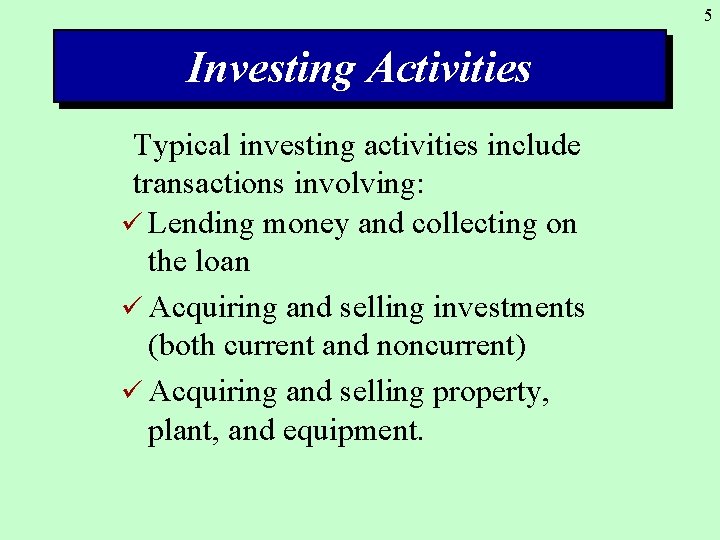 5

Investing Activities

Typical investing activities include transactions involving:

✓ Lending money and collecting on the loan

✓ Acquiring and selling investments (both current and noncurrent)

✓ Acquiring and selling property, plant, and equipment.